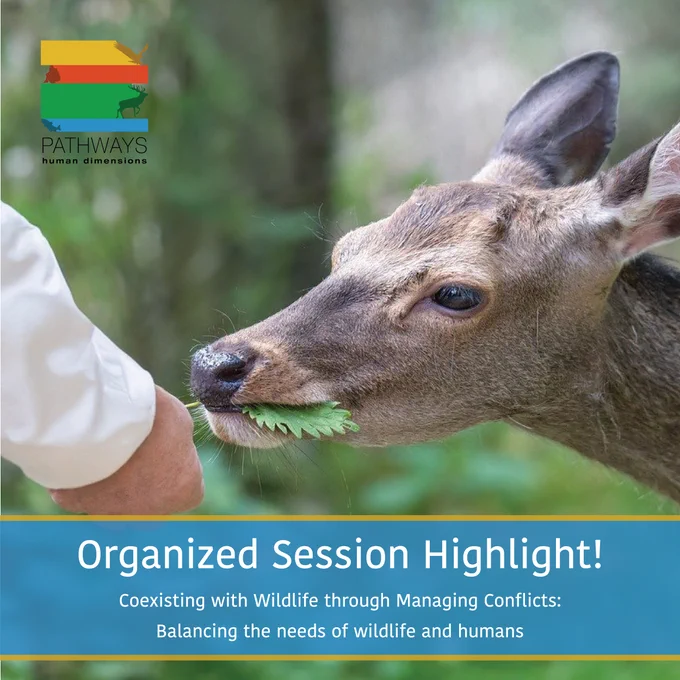 PATHWAYS
human dimensions

Organized Session Highlight!

Coexisting with Wildlife through Managing Conflicts: Balancing the needs of wildlife and humans